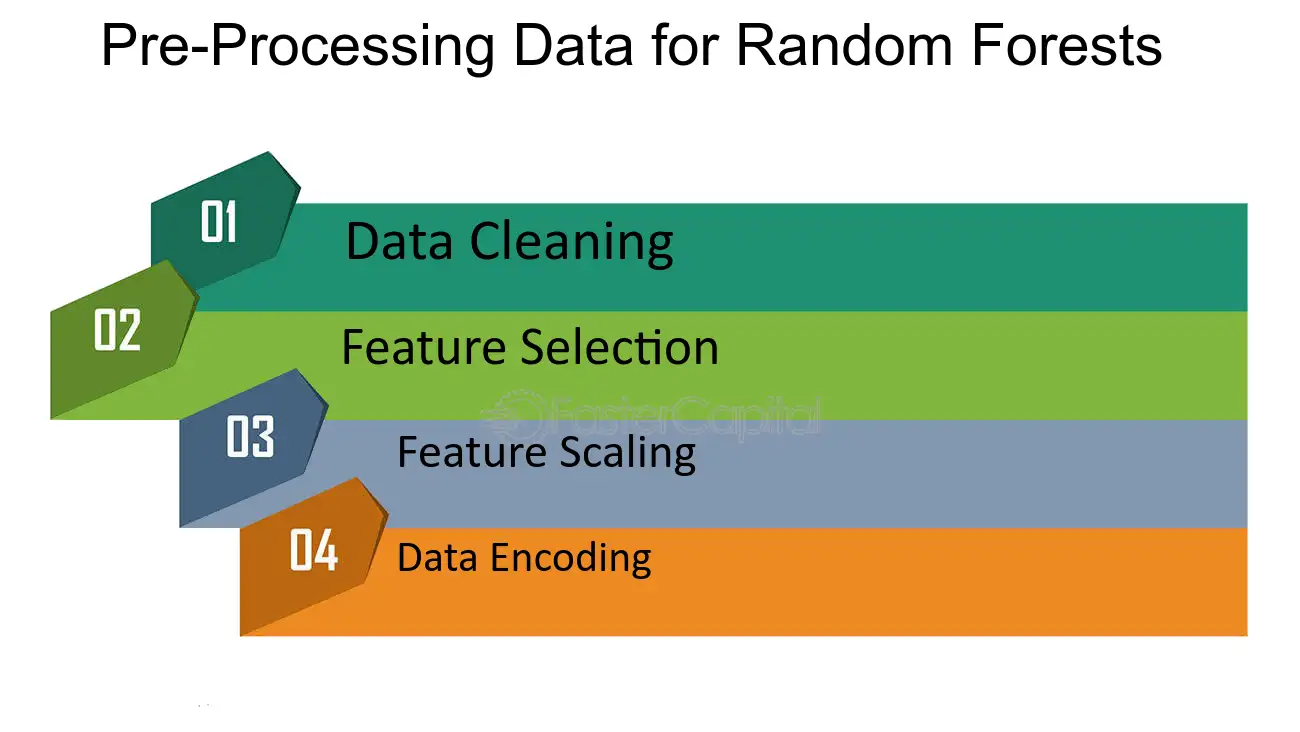 Pre-Processing Data for Random Forests

01
Data Cleaning

02
Feature Selection

03
Feature Scaling

04
Data Encoding

FasterCapital